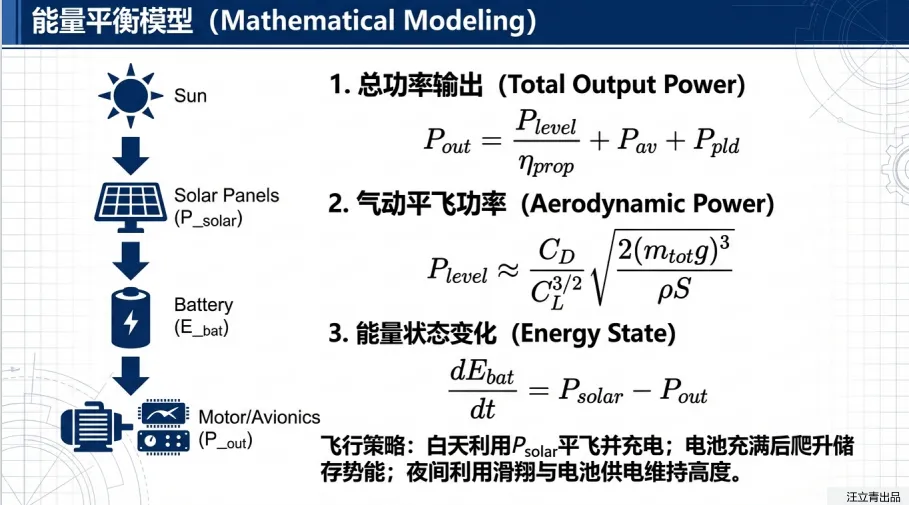 能量平衡模型（Mathematical Modeling）

Sun

Solar Panels (P_solar)

Battery (E_bat)

Motor/Avionics (P_out)

1. 总功率输出（Total Output Power）

$P_{out} = \frac{P_{level}}{\eta_{prop}} + P_{av} + P_{pld}$

2. 气动平飞功率（Aerodynamic Power）

$P_{level} \approx \frac{C_D}{C_L^{3/2}} \sqrt{\frac{2(m_{tot}g)^3}{\rho S}}$

3. 能量状态变化（Energy State）

$\frac{dE_{bat}}{dt} = P_{solar} - P_{out}$

飞行策略：白天利用$P_{solar}$平飞并充电；电池充满后爬升储存势能；夜间利用滑翔与电池供电维持高度。

汪立青出品